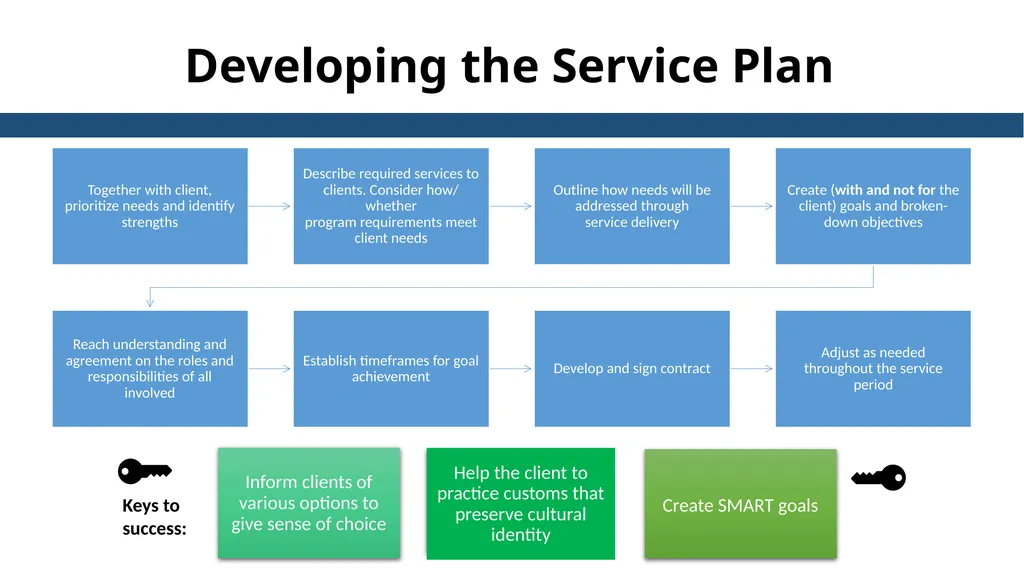 Developing the Service Plan

Together with client, prioritize needs and identify strengths

Describe required services to clients. Consider how/ whether program requirements meet client needs

Outline how needs will be addressed through service delivery

Create (with and not for the client) goals and broken-down objectives

Reach understanding and agreement on the roles and responsibilities of all involved

Establish timeframes for goal achievement

Develop and sign contract

Adjust as needed throughout the service period

Keys to success:

Inform clients of various options to give sense of choice

Help the client to practice customs that preserve cultural identity

Create SMART goals